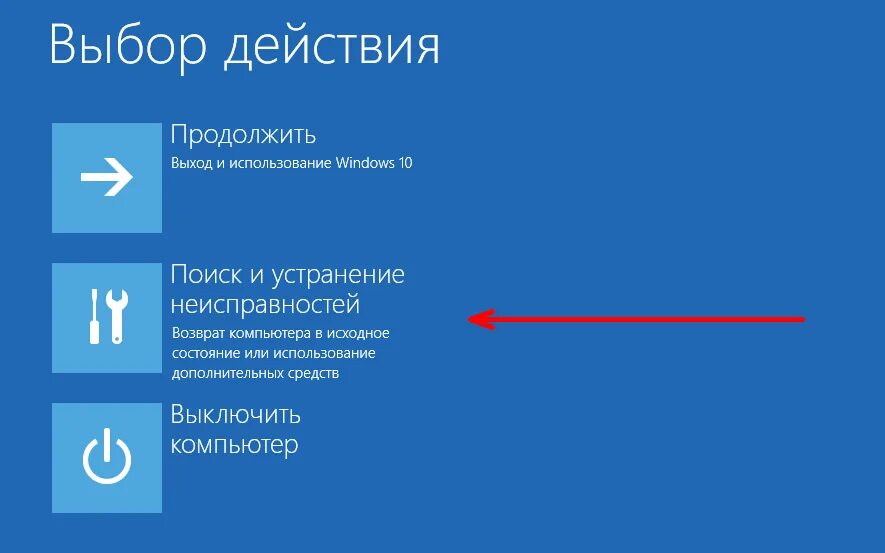 Выбор действия

Продолжить
Выход и использование Windows 10

Поиск и устранение неисправностей
Возврат компьютера в исходное состояние или использование дополнительных средств

Выключить компьютер